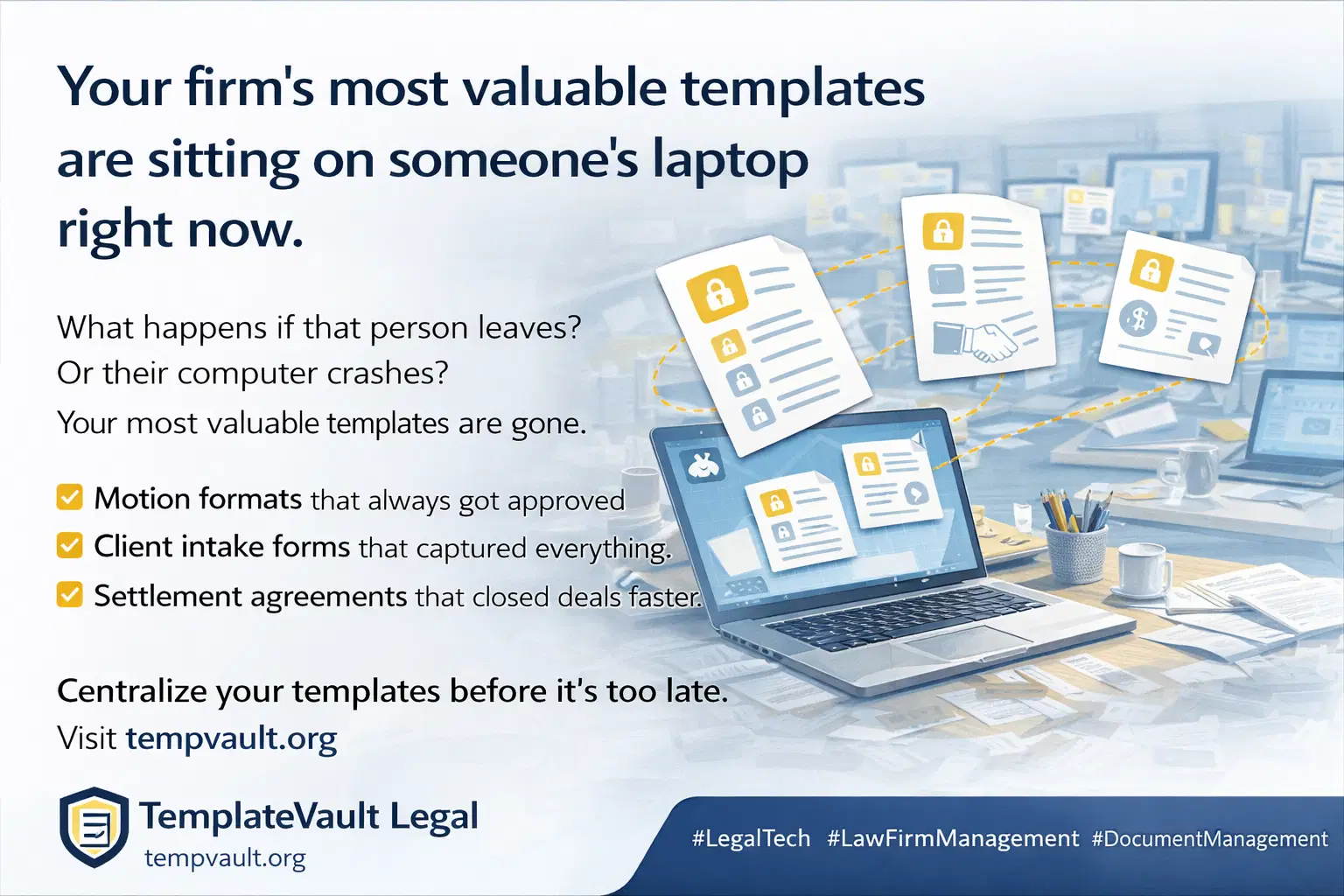 Your firm's most valuable templates are sitting on someone's laptop right now.

What happens if that person leaves?
Or their computer crashes?
Your most valuable templates are gone.

Motion formats that always got approved
Client intake forms that captured everything.
Settlement agreements that closed deals faster.

Centralize your templates before it's too late.
Visit tempvault.org

TemplateVault Legal
tempvault.org

#LegalTech #LawFirmManagement #DocumentManagement